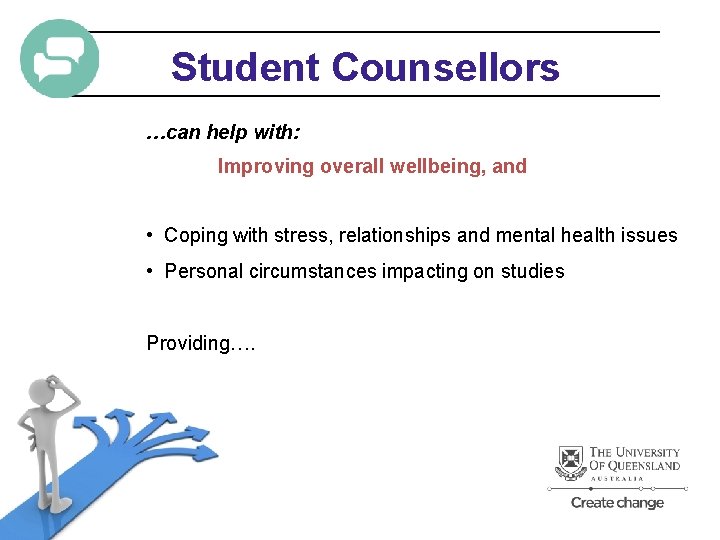 Student Counsellors

…can help with:

Improving overall wellbeing, and

• Coping with stress, relationships and mental health issues
• Personal circumstances impacting on studies

Providing….

THE UNIVERSITY OF QUEENSLAND
AUSTRALIA
Create change